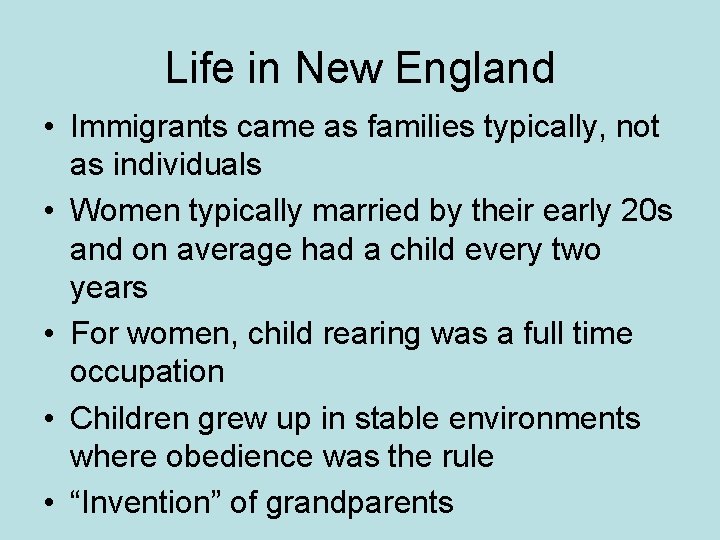 Life in New England

• Immigrants came as families typically, not as individuals
• Women typically married by their early 20s and on average had a child every two years
• For women, child rearing was a full time occupation
• Children grew up in stable environments where obedience was the rule
• “Invention” of grandparents